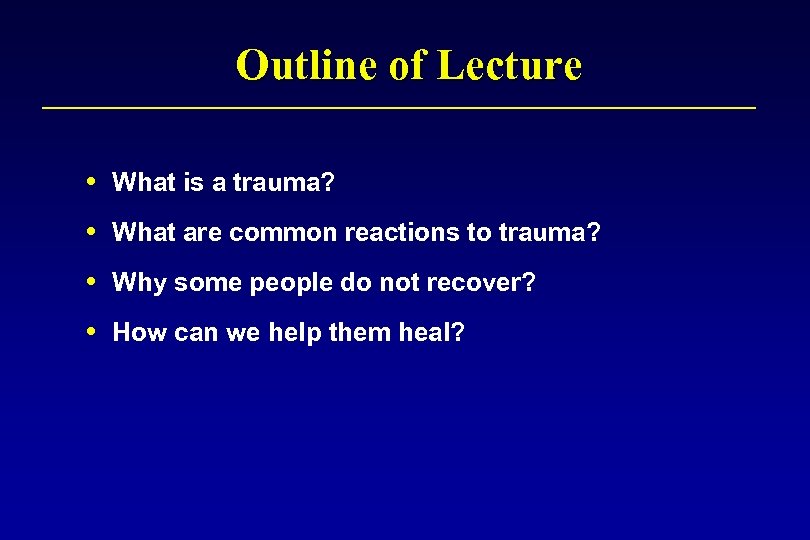 Outline of Lecture

• What is a trauma?
• What are common reactions to trauma?
• Why some people do not recover?
• How can we help them heal?